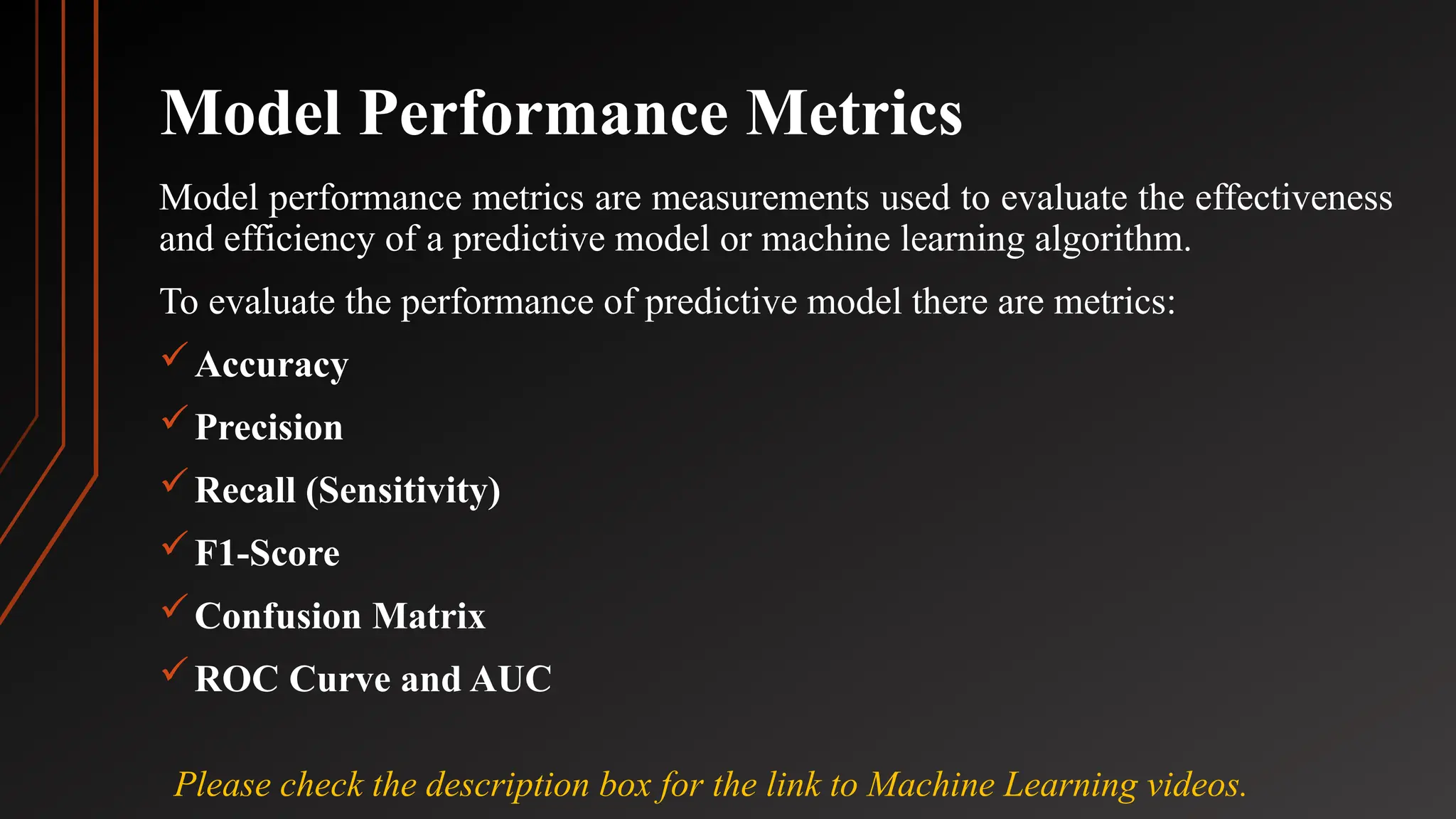 Model Performance Metrics

Model performance metrics are measurements used to evaluate the effectiveness and efficiency of a predictive model or machine learning algorithm.

To evaluate the performance of predictive model there are metrics:

✓ Accuracy
✓ Precision
✓ Recall (Sensitivity)
✓ F1-Score
✓ Confusion Matrix
✓ ROC Curve and AUC

Please check the description box for the link to Machine Learning videos.